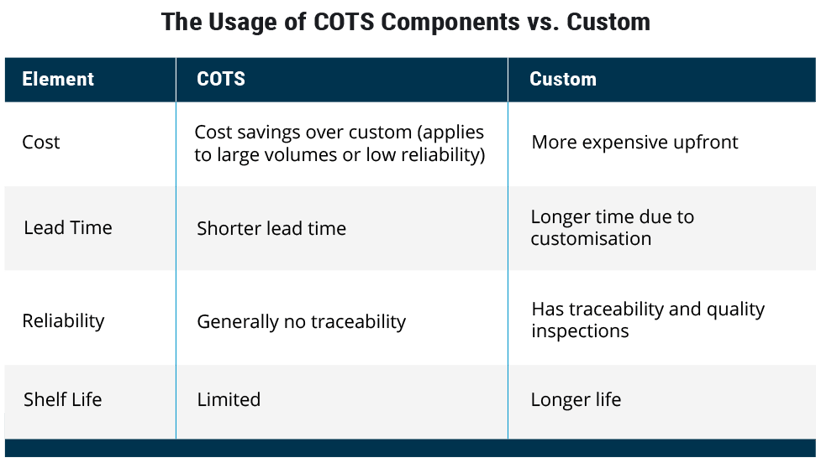 The Usage of COTS Components vs. Custom

| Element | COTS | Custom |
|---|---|---|
| Cost | Cost savings over custom (applies to large volumes or low reliability) | More expensive upfront |
| Lead Time | Shorter lead time | Longer time due to customisation |
| Reliability | Generally no traceability | Has traceability and quality inspections |
| Shelf Life | Limited | Longer life |